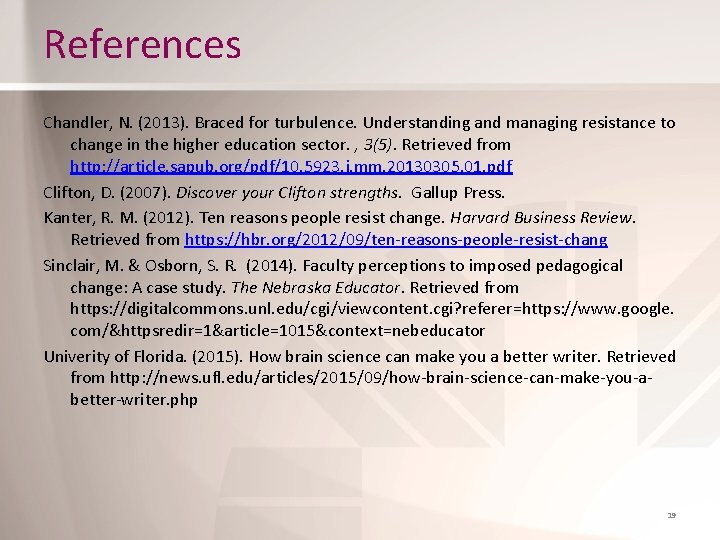 References

Chandler, N. (2013). Braced for turbulence. Understanding and managing resistance to change in the higher education sector. , 3(5). Retrieved from http://article.sapub.org/pdf/10.5923.j.mm.20130305.01.pdf

Clifton, D. (2007). Discover your Clifton strengths. Gallup Press.

Kanter, R. M. (2012). Ten reasons people resist change. Harvard Business Review. Retrieved from https://hbr.org/2012/09/ten-reasons-people-resist-chang

Sinclair, M. & Osborn, S. R. (2014). Faculty perceptions to imposed pedagogical change: A case study. The Nebraska Educator. Retrieved from https://digitalcommons.unl.edu/cgi/viewcontent.cgi?referer=https://www.google.com/&httpsredir=1&article=1015&context=nebeducator

Univerity of Florida. (2015). How brain science can make you a better writer. Retrieved from http://news.ufl.edu/articles/2015/09/how-brain-science-can-make-you-a-better-writer.php

19